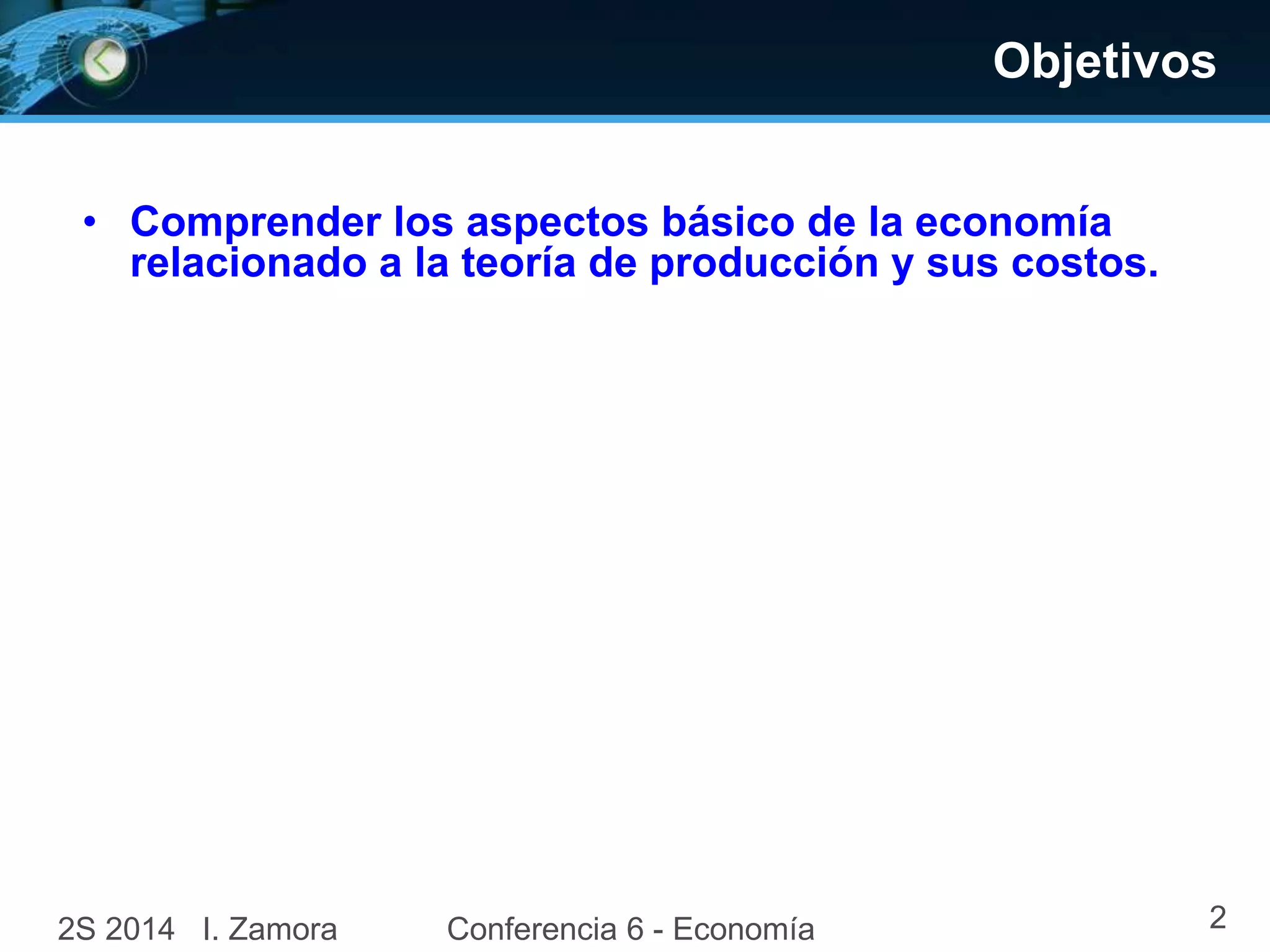 Objetivos

• Comprender los aspectos básico de la economía relacionado a la teoría de producción y sus costos.

2S 2014 I. Zamora Conferencia 6 - Economía 2